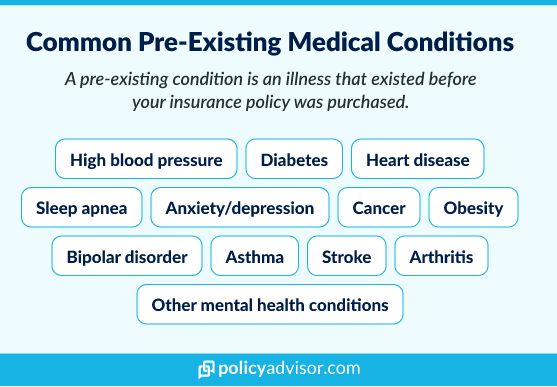 Common Pre-Existing Medical Conditions

A pre-existing condition is an illness that existed before your insurance policy was purchased.

High blood pressure
Diabetes
Heart disease
Sleep apnea
Anxiety/depression
Cancer
Obesity
Bipolar disorder
Asthma
Stroke
Arthritis
Other mental health conditions

policyadvisor.com